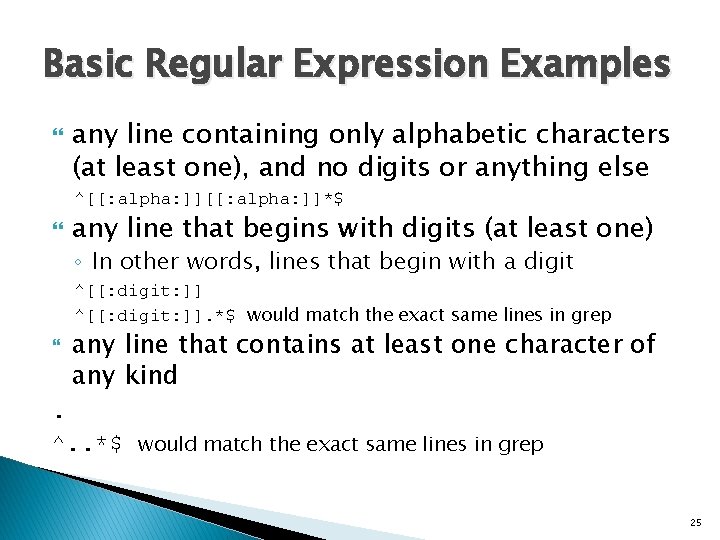 Basic Regular Expression Examples

any line containing only alphabetic characters (at least one), and no digits or anything else

^[[:alpha:]][[:alpha:]]*$

any line that begins with digits (at least one)

◦ In other words, lines that begin with a digit

^[[:digit:]]

^[[:digit:]].*$ would match the exact same lines in grep

any line that contains at least one character of any kind

.

^..*$ would match the exact same lines in grep

25